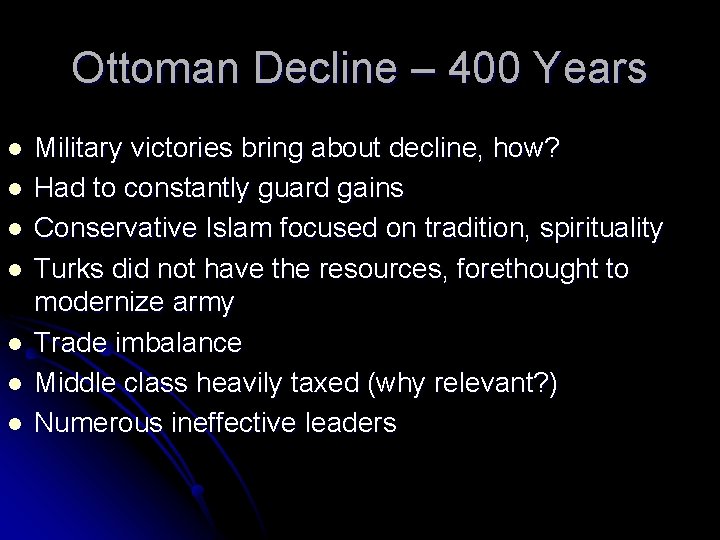 Ottoman Decline – 400 Years

- Military victories bring about decline, how?
- Had to constantly guard gains
- Conservative Islam focused on tradition, spirituality
- Turks did not have the resources, forethought to modernize army
- Trade imbalance
- Middle class heavily taxed (why relevant?)
- Numerous ineffective leaders